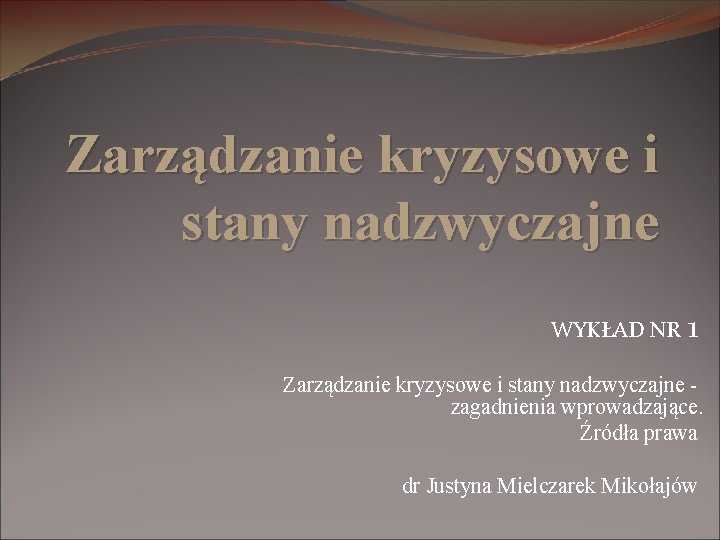 Zarządzanie kryzysowe i stany nadzwyczajne

WYKŁAD NR 1

Zarządzanie kryzysowe i stany nadzwyczajne - zagadnienia wprowadzające. Źródła prawa

dr Justyna Mielczarek Mikołajów